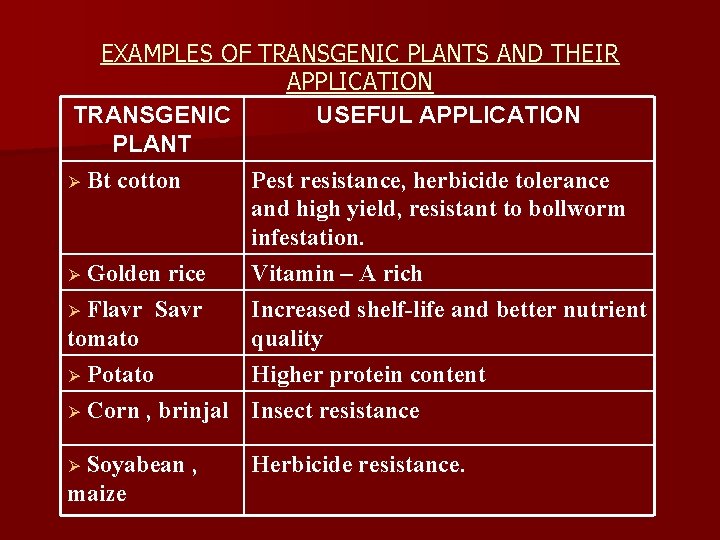 EXAMPLES OF TRANSGENIC PLANTS AND THEIR APPLICATION

| TRANSGENIC PLANT | USEFUL APPLICATION |
|---|---|
| ➢ Bt cotton | Pest resistance, herbicide tolerance and high yield, resistant to bollworm infestation. |
| ➢ Golden rice | Vitamin – A rich |
| ➢ Flavr Savr tomato | Increased shelf-life and better nutrient quality |
| ➢ Potato | Higher protein content |
| ➢ Corn , brinjal | Insect resistance |
| ➢ Soyabean , maize | Herbicide resistance. |